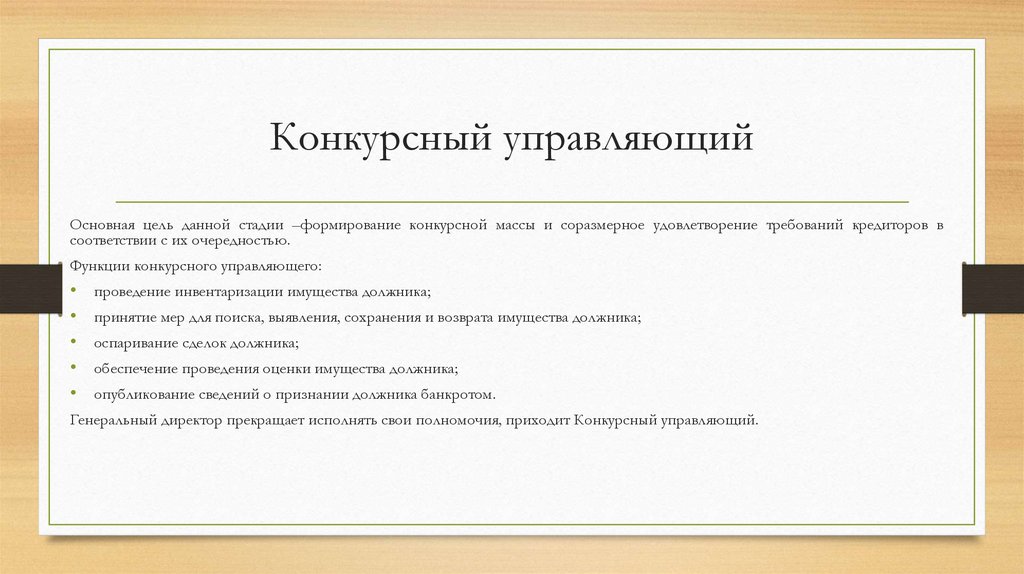 Конкурсный управляющий

Основная цель данной стадии –формирование конкурсной массы и соразмерное удовлетворение требований кредиторов в соответствии с их очередностью.

Функции конкурсного управляющего:

• проведение инвентаризации имущества должника;
• принятие мер для поиска, выявления, сохранения и возврата имущества должника;
• оспаривание сделок должника;
• обеспечение проведения оценки имущества должника;
• опубликование сведений о признании должника банкротом.

Генеральный директор прекращает исполнять свои полномочия, приходит Конкурсный управляющий.